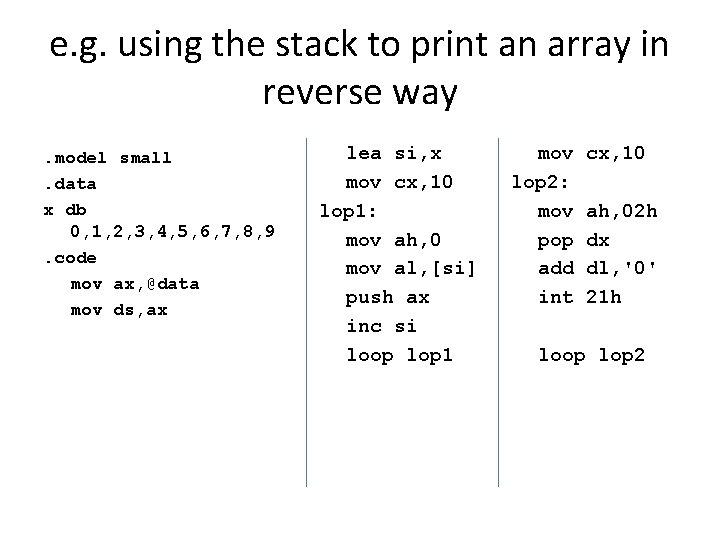 e.g. using the stack to print an array in reverse way

.model small
.data
x db
0,1,2,3,4,5,6,7,8,9
.code
mov ax,@data
mov ds,ax

lea si,x
mov cx,10
lop1:
mov ah,0
mov al,[si]
push ax
inc si
loop lop1

mov cx,10
lop2:
mov ah,02h
pop dx
add dl,'0'
int 21h

loop lop2